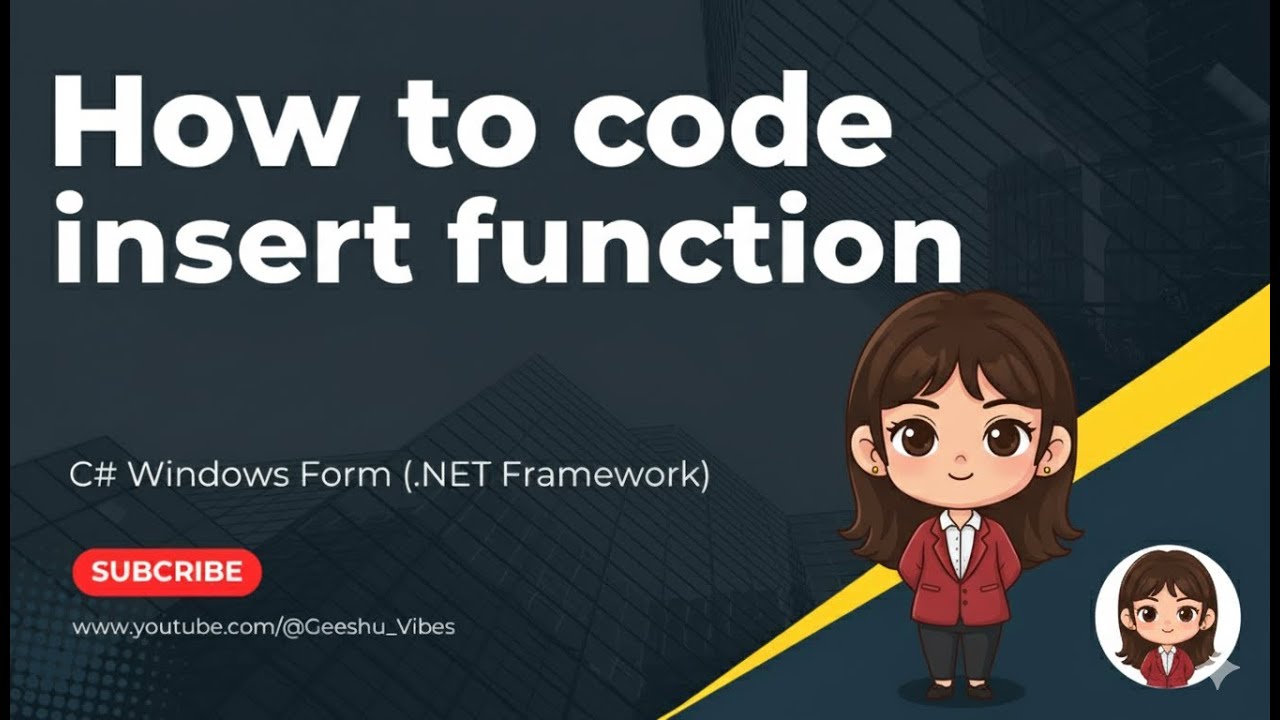 How to code insert function

C# Windows Form (.NET Framework)

SUBCRIBE

www.youtube.com/@Geeshu_Vibes